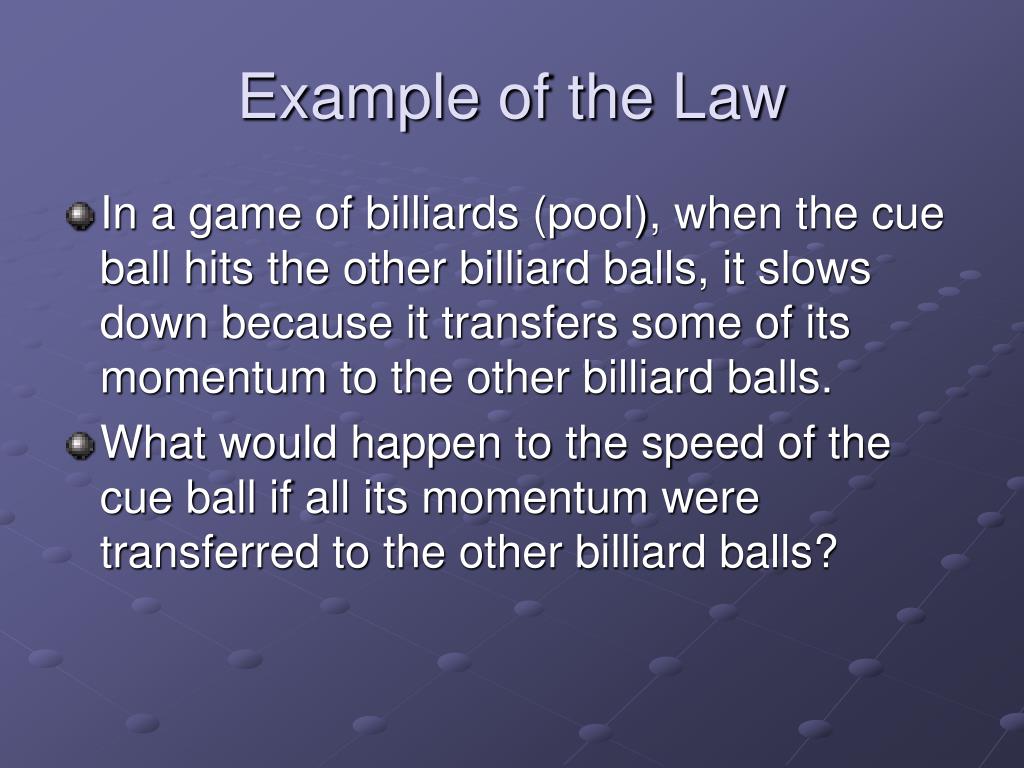 Example of the Law

In a game of billiards (pool), when the cue ball hits the other billiard balls, it slows down because it transfers some of its momentum to the other billiard balls.

What would happen to the speed of the cue ball if all its momentum were transferred to the other billiard balls?